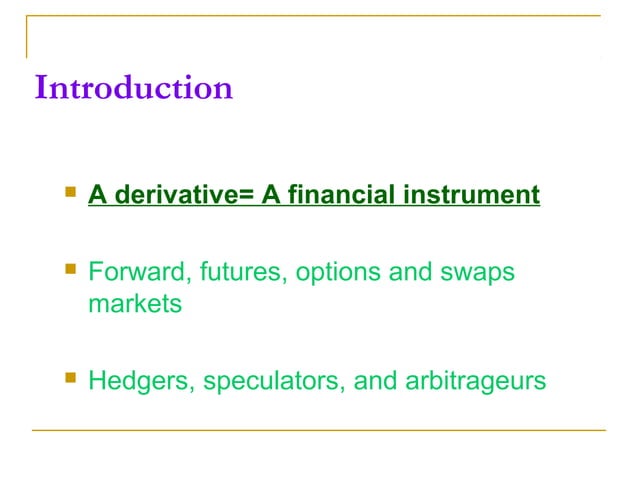 Introduction

A derivative= A financial instrument

Forward, futures, options and swaps markets

Hedgers, speculators, and arbitrageurs